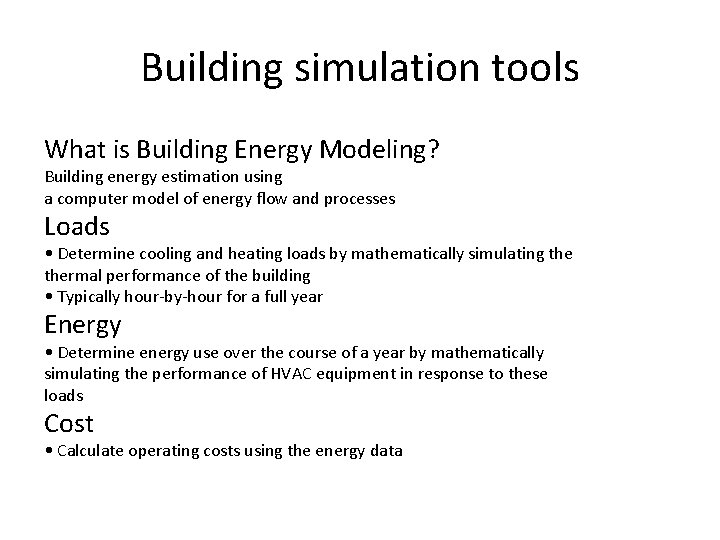 Building simulation tools

What is Building Energy Modeling?
Building energy estimation using
a computer model of energy flow and processes

Loads
• Determine cooling and heating loads by mathematically simulating the thermal performance of the building
• Typically hour-by-hour for a full year

Energy
• Determine energy use over the course of a year by mathematically simulating the performance of HVAC equipment in response to these loads

Cost
• Calculate operating costs using the energy data